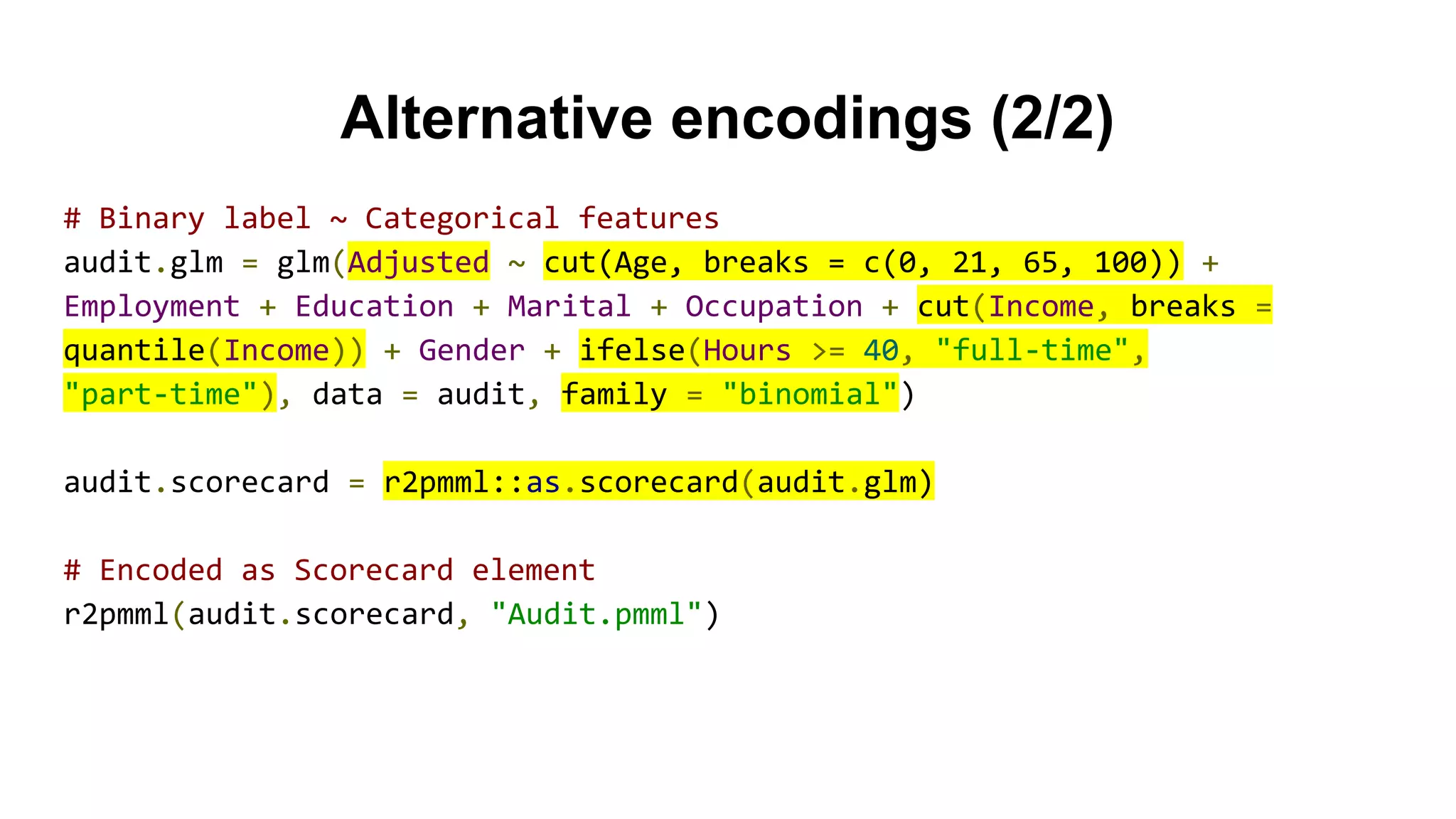 Alternative encodings (2/2)

# Binary label ~ Categorical features
audit.glm = glm(Adjusted ~ cut(Age, breaks = c(0, 21, 65, 100)) + Employment + Education + Marital + Occupation + cut(Income, breaks = quantile(Income)) + Gender + ifelse(Hours >= 40, "full-time", "part-time"), data = audit, family = "binomial")

audit.scorecard = r2pmml::as.scorecard(audit.glm)

# Encoded as Scorecard element
r2pmml(audit.scorecard, "Audit.pmml")